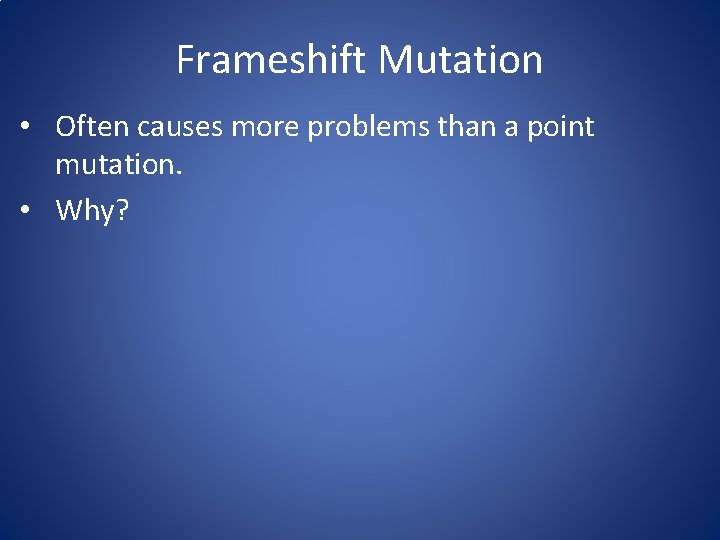 Frameshift Mutation

• Often causes more problems than a point mutation.

• Why?